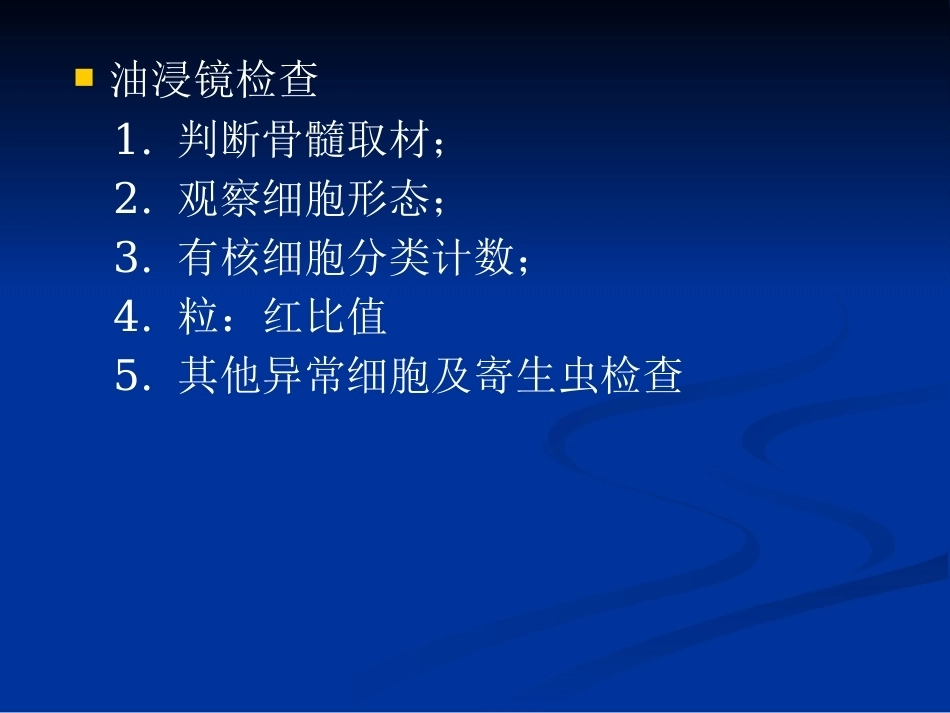 油浸镜检查

1．判断骨髓取材；

2．观察细胞形态；

3．有核细胞分类计数；

4．粒：红比值

5．其他异常细胞及寄生虫检查